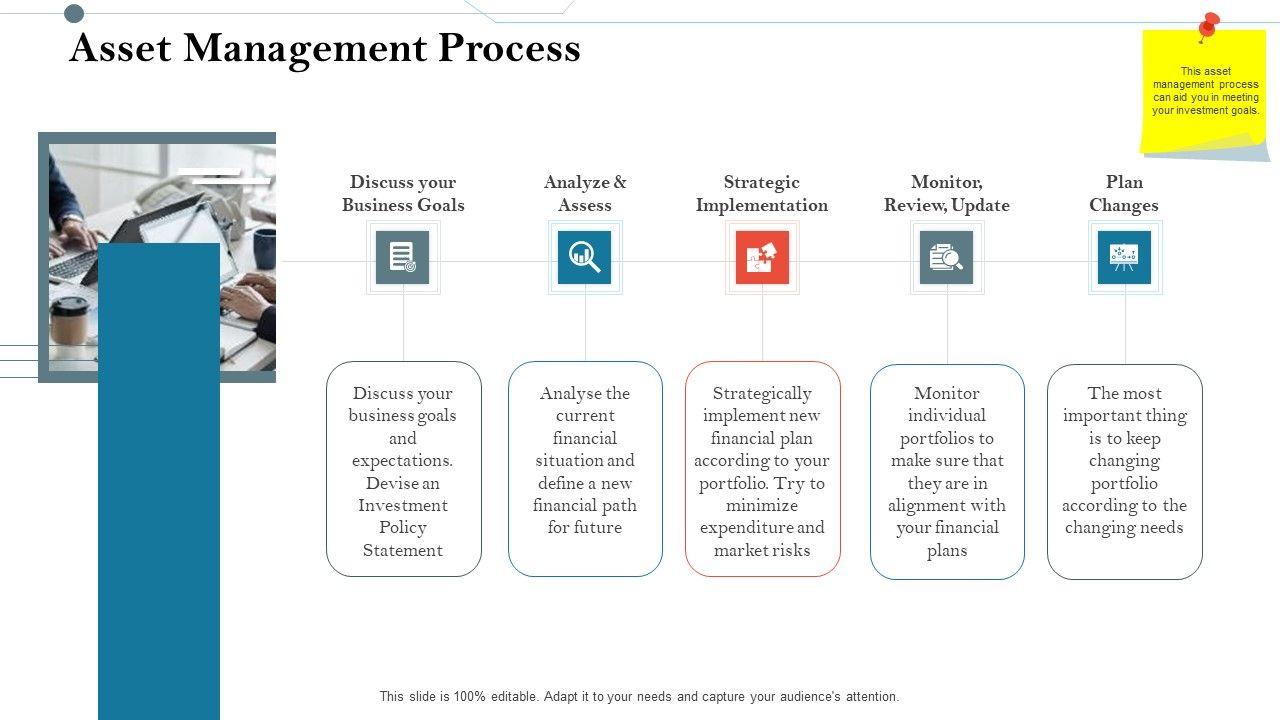 Asset Management Process

This asset management process can aid you in meeting your investment goals.

Discuss your Business Goals

Analyze & Assess

Strategic Implementation

Monitor, Review, Update

Plan Changes

Discuss your business goals and expectations. Devise an Investment Policy Statement

Analyse the current financial situation and define a new financial path for future

Strategically implement new financial plan according to your portfolio. Try to minimize expenditure and market risks

Monitor individual portfolios to make sure that they are in alignment with your financial plans

The most important thing is to keep changing portfolio according to the changing needs

This slide is 100% editable. Adapt it to your needs and capture your audience's attention.